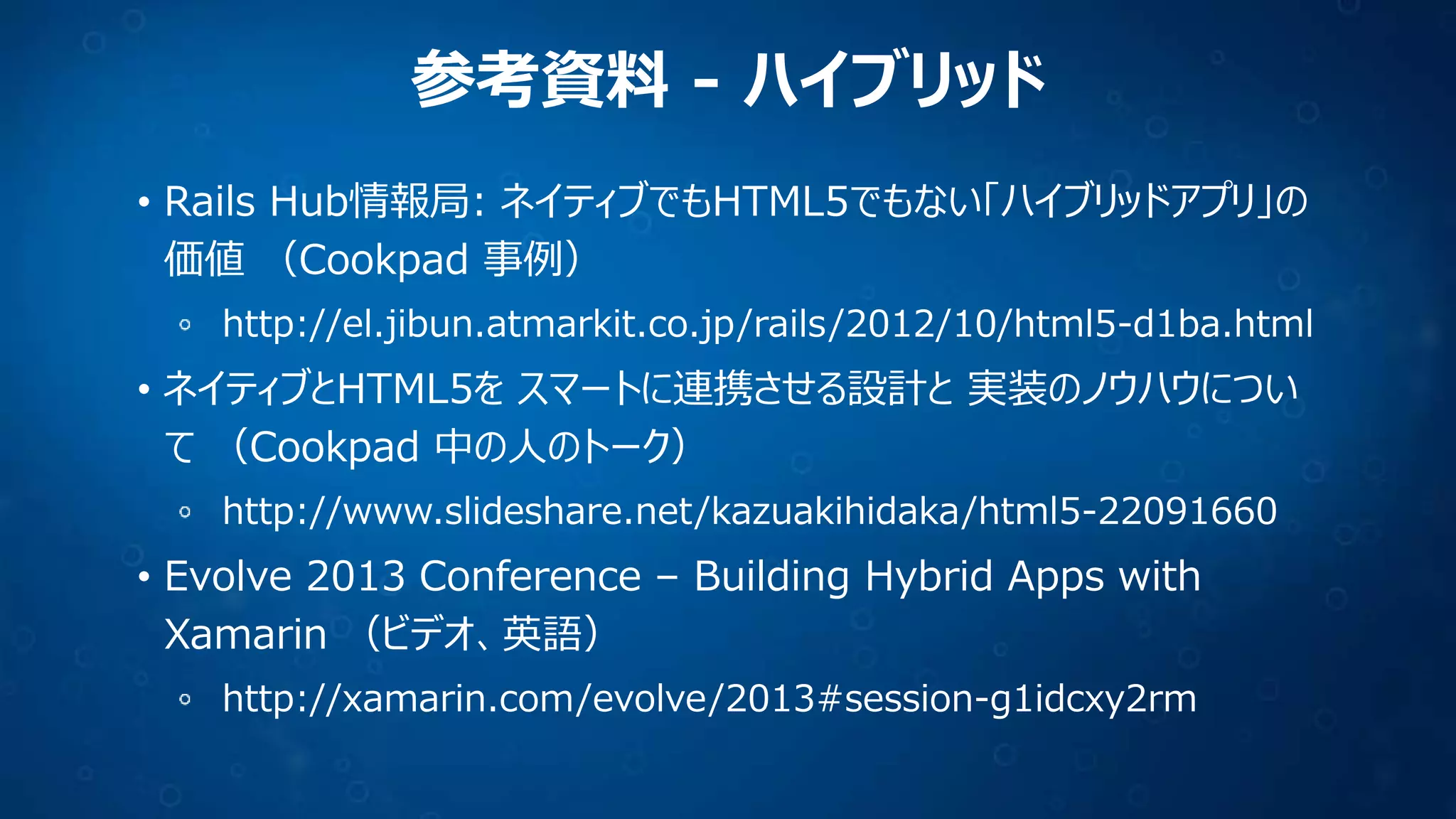 参考資料 - ハイブリッド

• Rails Hub情報局: ネイティブでもHTML5でもない「ハイブリッドアプリ」の価値 （Cookpad 事例）
◦ http://el.jibun.atmarkit.co.jp/rails/2012/10/html5-d1ba.html

• ネイティブとHTML5を スマートに連携させる設計と 実装のノウハウについて （Cookpad 中の人のトーク）
◦ http://www.slideshare.net/kazuakihidaka/html5-22091660

• Evolve 2013 Conference – Building Hybrid Apps with Xamarin （ビデオ、英語）
◦ http://xamarin.com/evolve/2013#session-g1idcxy2rm